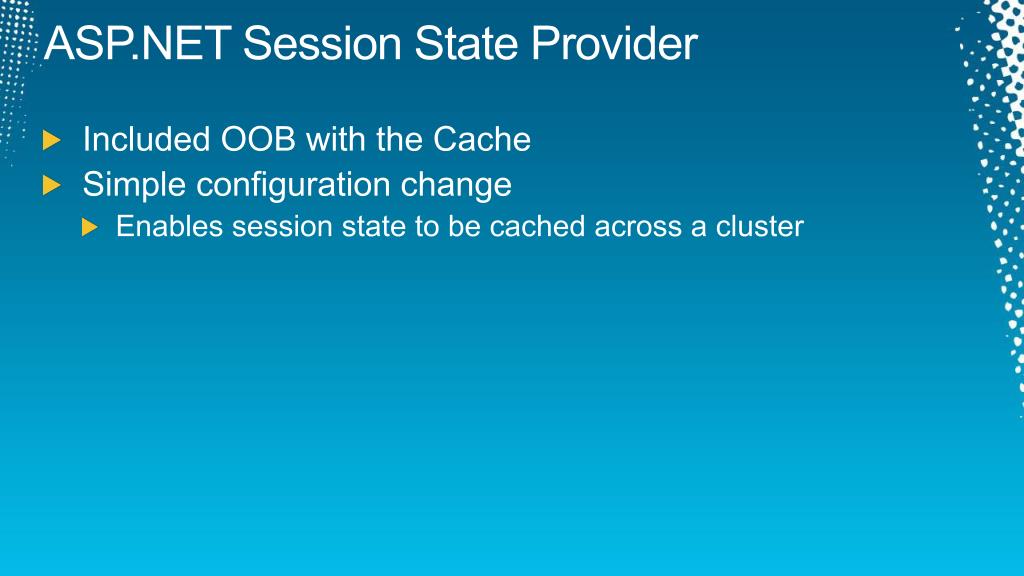 ASP.NET Session State Provider

Included OOB with the Cache
Simple configuration change
Enables session state to be cached across a cluster